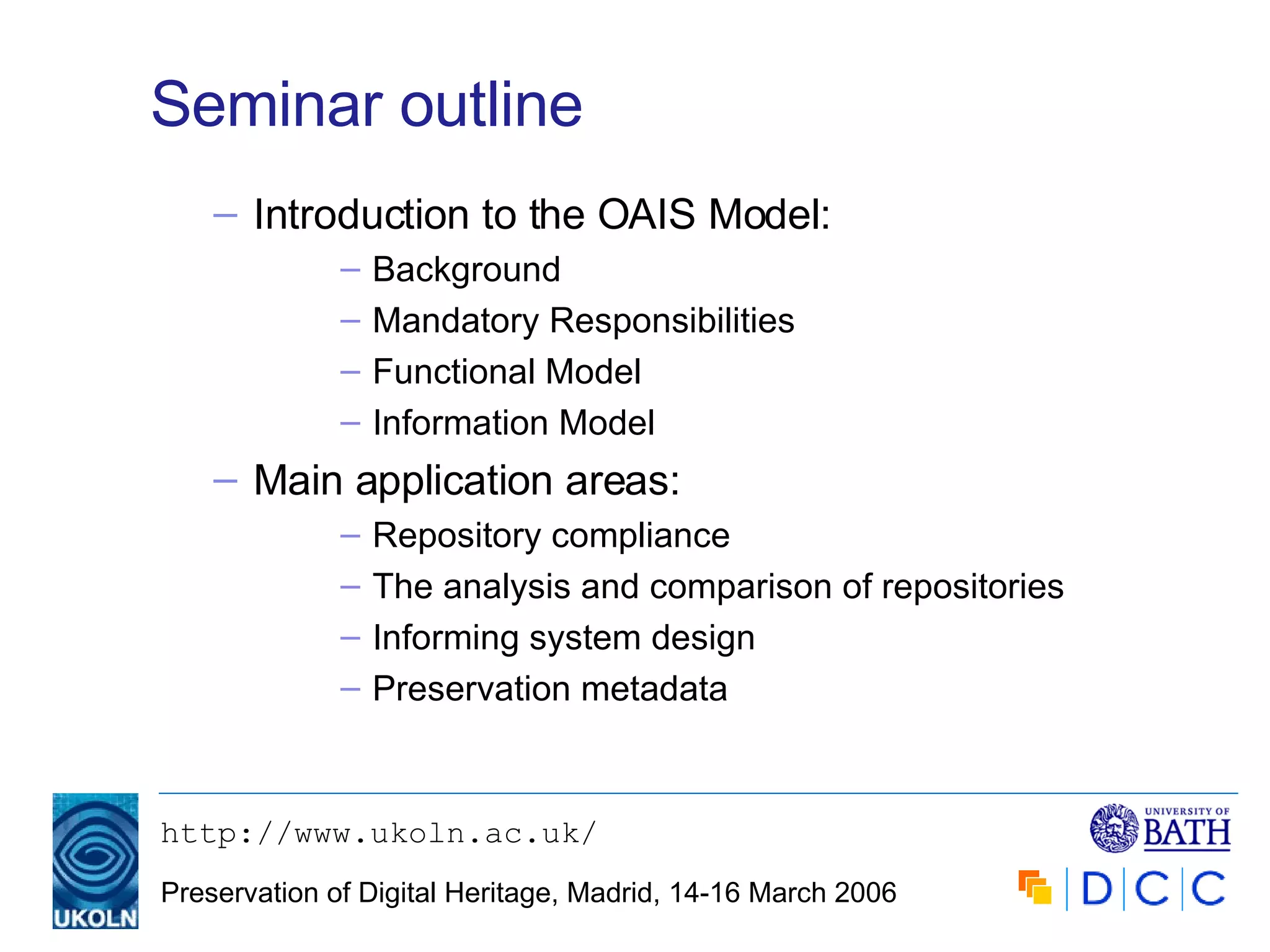 Seminar outline

– Introduction to the OAIS Model:
  – Background
  – Mandatory Responsibilities
  – Functional Model
  – Information Model
– Main application areas:
  – Repository compliance
  – The analysis and comparison of repositories
  – Informing system design
  – Preservation metadata

UKOLN

http://www.ukoln.ac.uk/

Preservation of Digital Heritage, Madrid, 14-16 March 2006

UNIVERSITY OF BATH

D C C